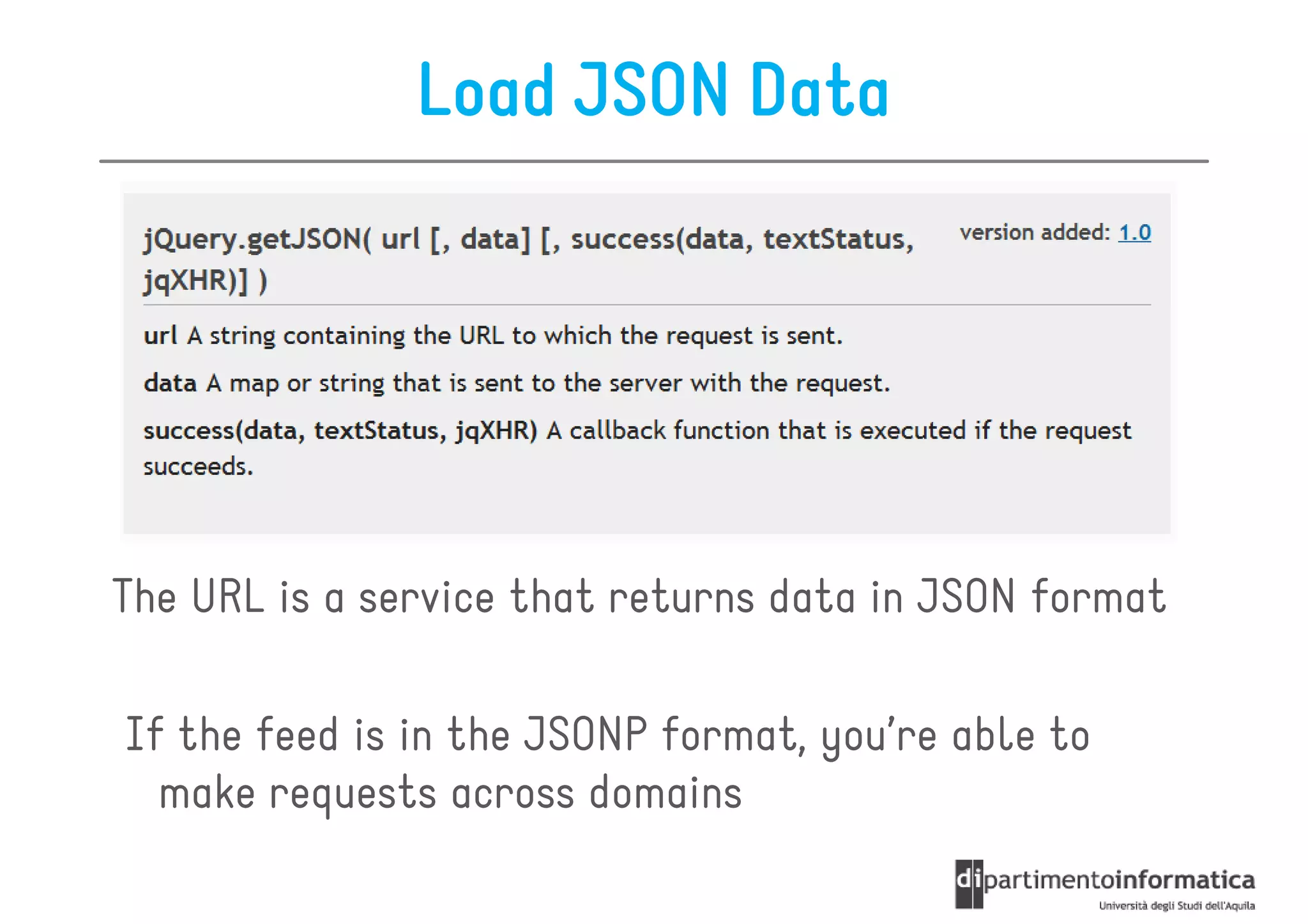 Load JSON Data

jQuery.getJSON( url [, data] [, success(data, textStatus, jqXHR)] )

version added: 1.0

url A string containing the URL to which the request is sent.

data A map or string that is sent to the server with the request.

success(data, textStatus, jqXHR) A callback function that is executed if the request succeeds.

The URL is a service that returns data in JSON format

If the feed is in the JSONP format, you're able to make requests across domains

dipartimentoinformatica
Università degli Studi dell'Aquila